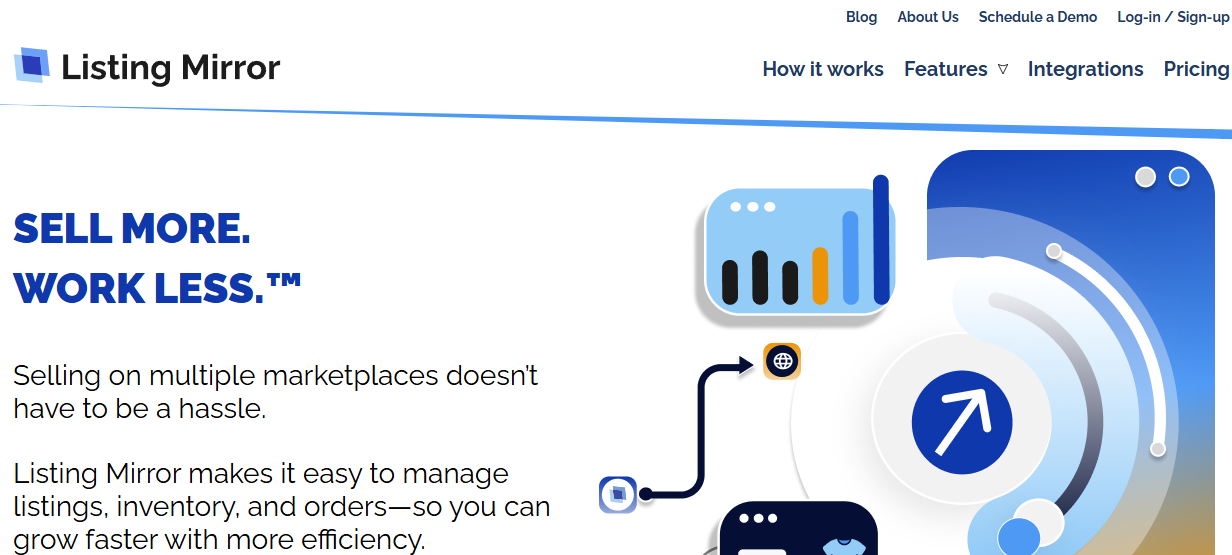 Blog About Us Schedule a Demo Log-in / Sign-up

Listing Mirror

How it works Features ▽ Integrations Pricing

SELL MORE.
WORK LESS.™

Selling on multiple marketplaces doesn't have to be a hassle.

Listing Mirror makes it easy to manage listings, inventory, and orders—so you can grow faster with more efficiency.